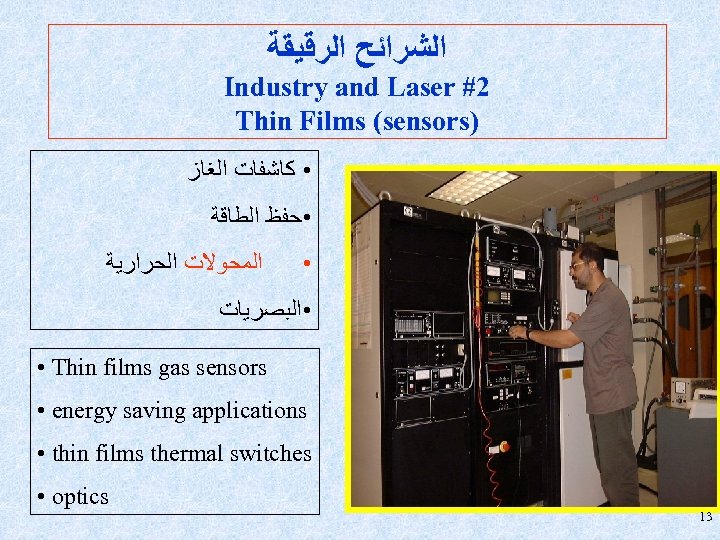 الشرائح الرقيقة
Industry and Laser #2
Thin Films (sensors)

• كاشفات الغاز
• حفظ الطاقة
• المحولات الحرارية
• البصريات

• Thin films gas sensors
• energy saving applications
• thin films thermal switches
• optics

13